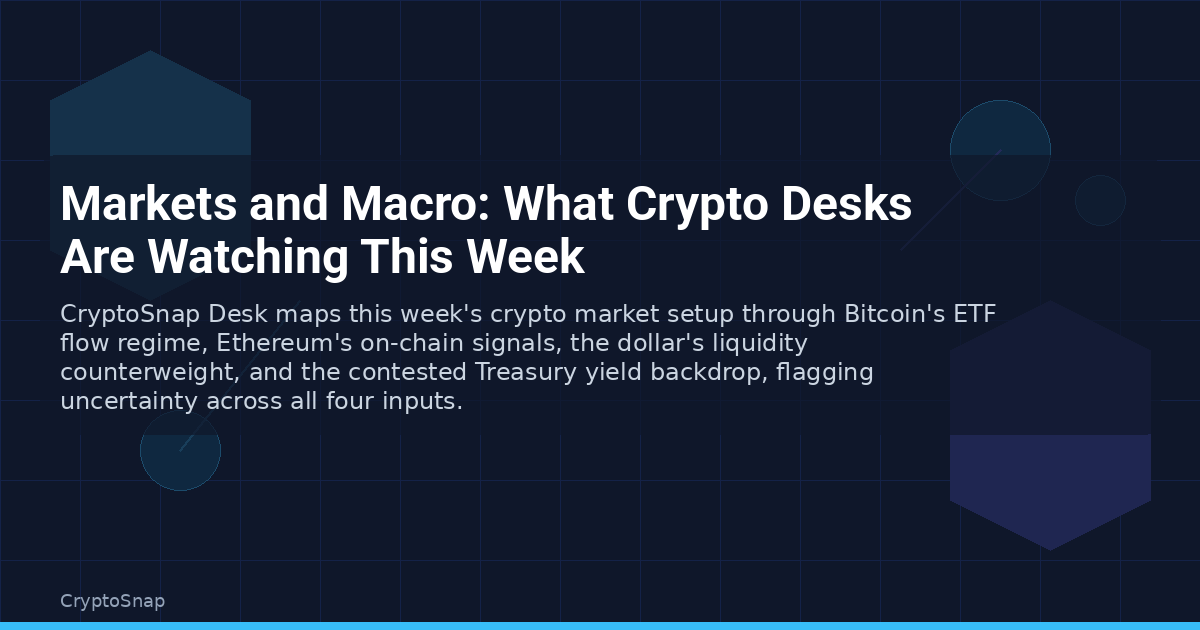 Markets and Macro: What Crypto Desks Are Watching This Week

CryptoSnap Desk maps this week's crypto market setup through Bitcoin's ETF flow regime, Ethereum's on-chain signals, the dollar's liquidity counterweight, and the contested Treasury yield backdrop, flagging uncertainty across all four inputs.

CryptoSnap